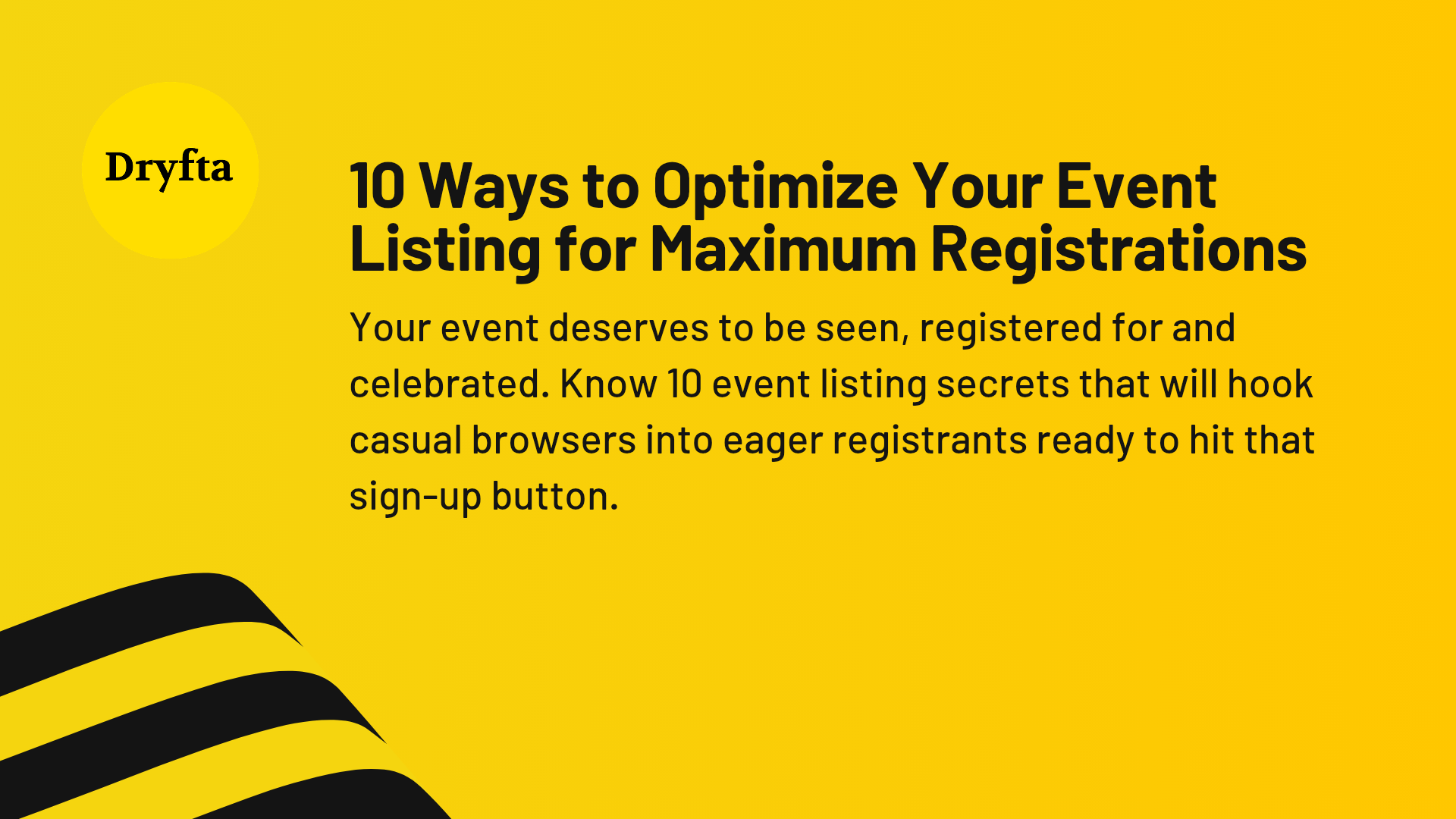 Dryfta

10 Ways to Optimize Your Event Listing for Maximum Registrations

Your event deserves to be seen, registered for and celebrated. Know 10 event listing secrets that will hook casual browsers into eager registrants ready to hit that sign-up button.